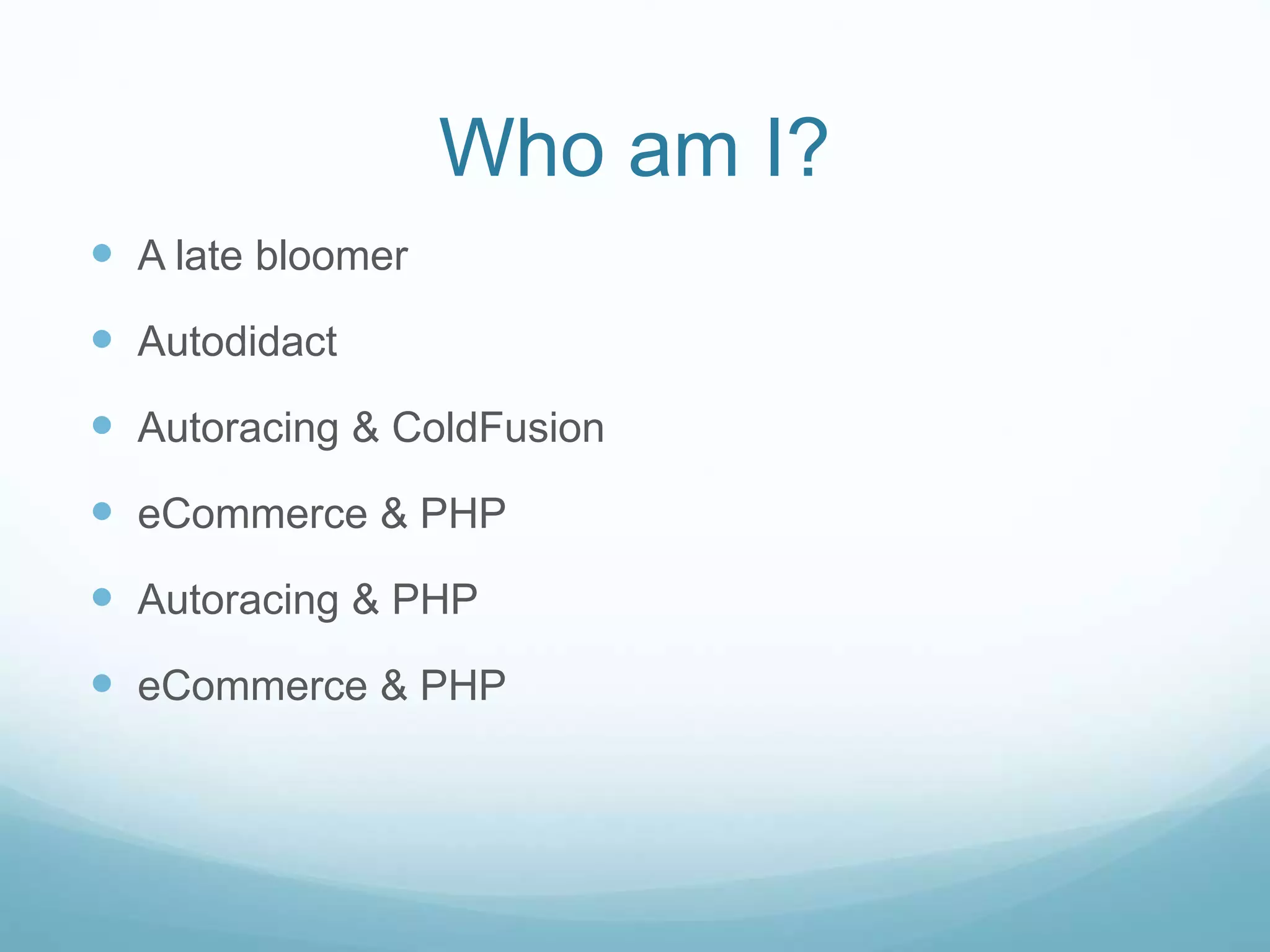 Who am I?

- A late bloomer
- Autodidact
- Autoracing & ColdFusion
- eCommerce & PHP
- Autoracing & PHP
- eCommerce & PHP